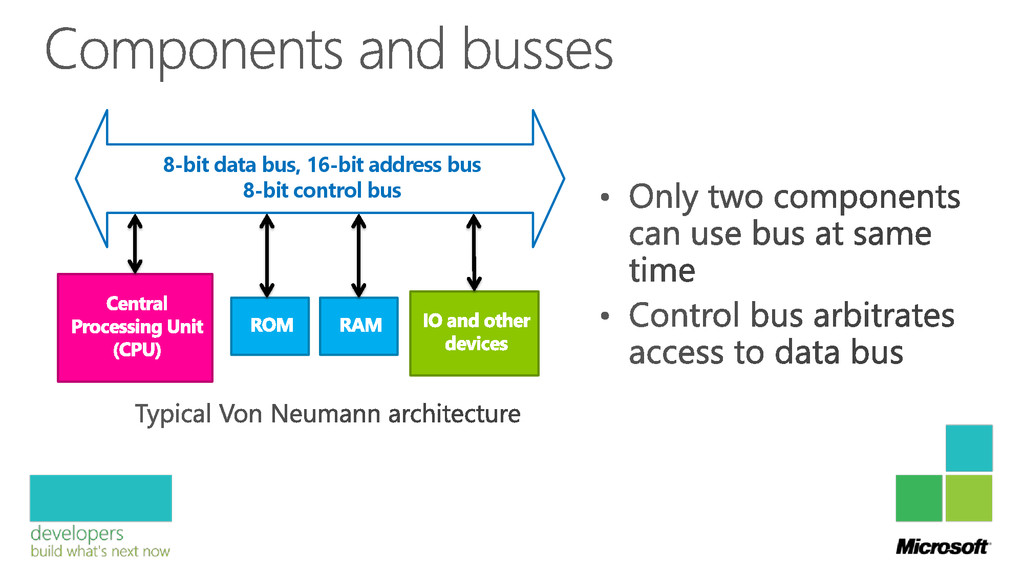 Components and busses

8-bit data bus, 16-bit address bus
8-bit control bus

Central Processing Unit (CPU)

ROM

RAM

IO and other devices

Typical Von Neumann architecture

• Only two components can use bus at same time
• Control bus arbitrates access to data bus

developers
build what's next now

Microsoft